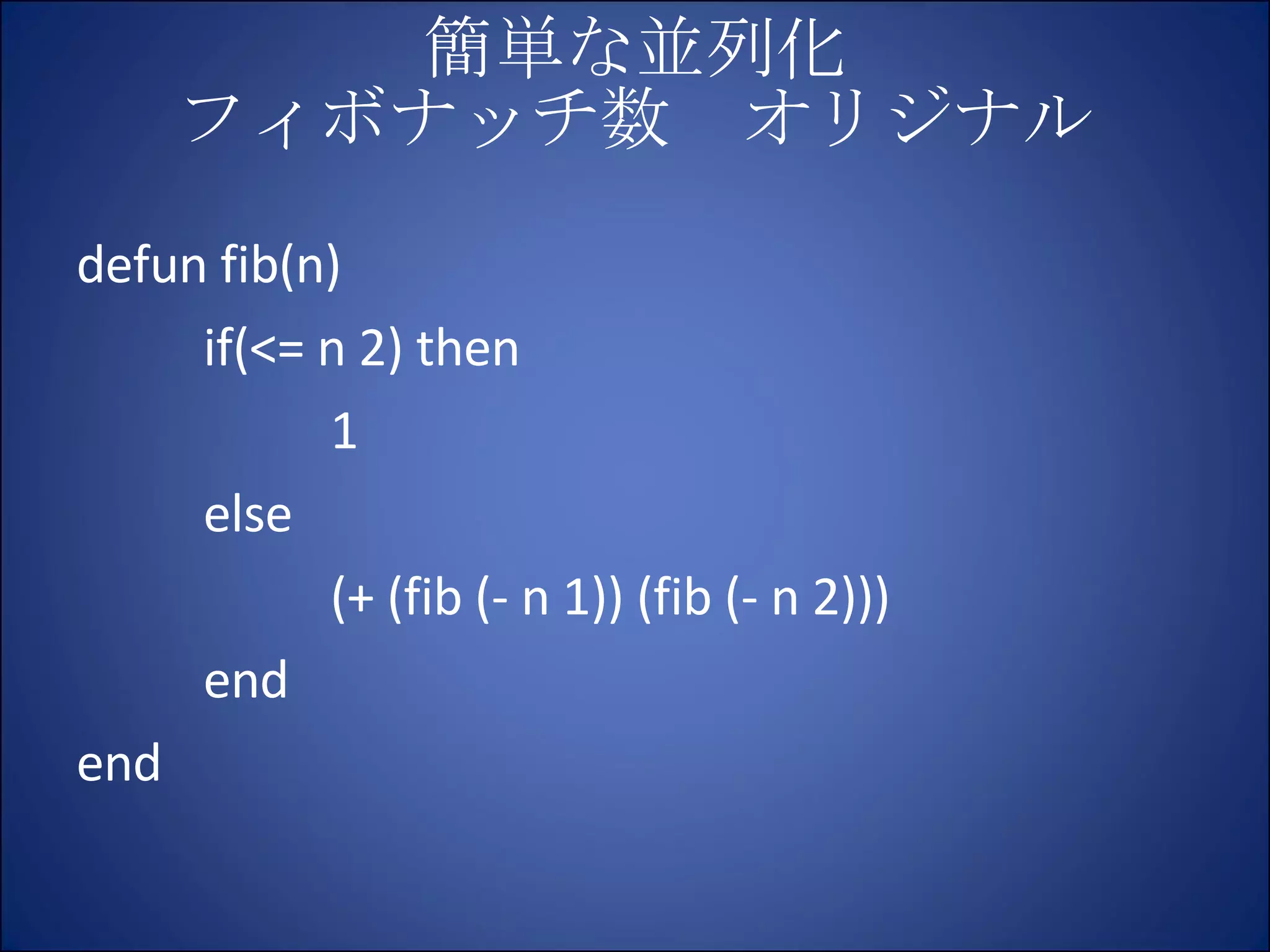 簡単な並列化
フィボナッチ数　オリジナル

defun fib(n)

if(<= n 2) then

1

else

(+ (fib (- n 1)) (fib (- n 2)))

end

end